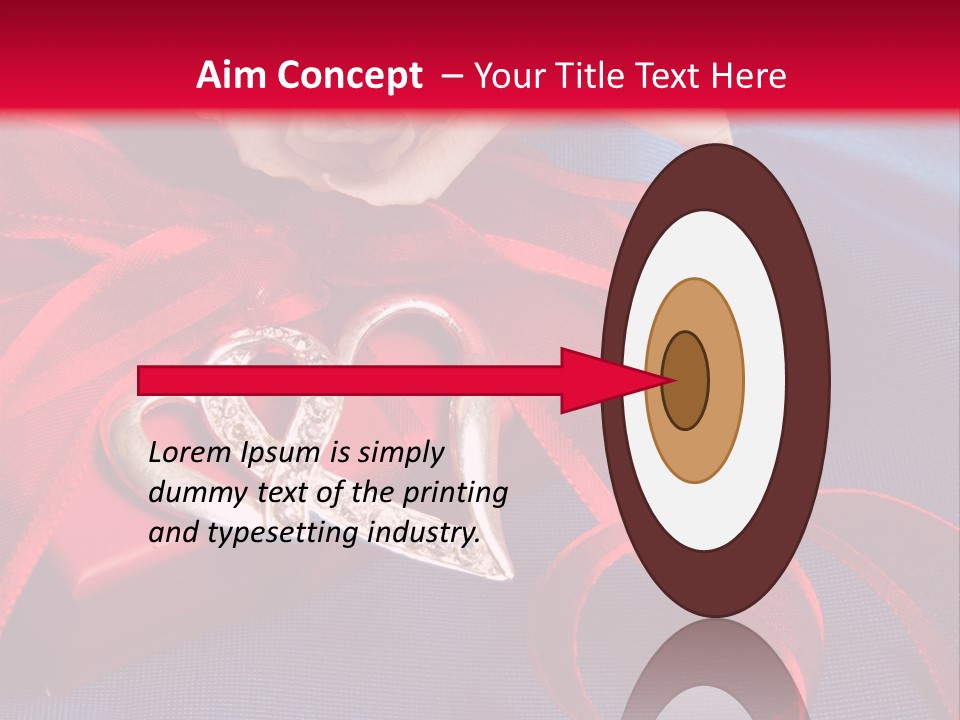 Aim Concept – Your Title Text Here

Lorem Ipsum is simply dummy text of the printing and typesetting industry.